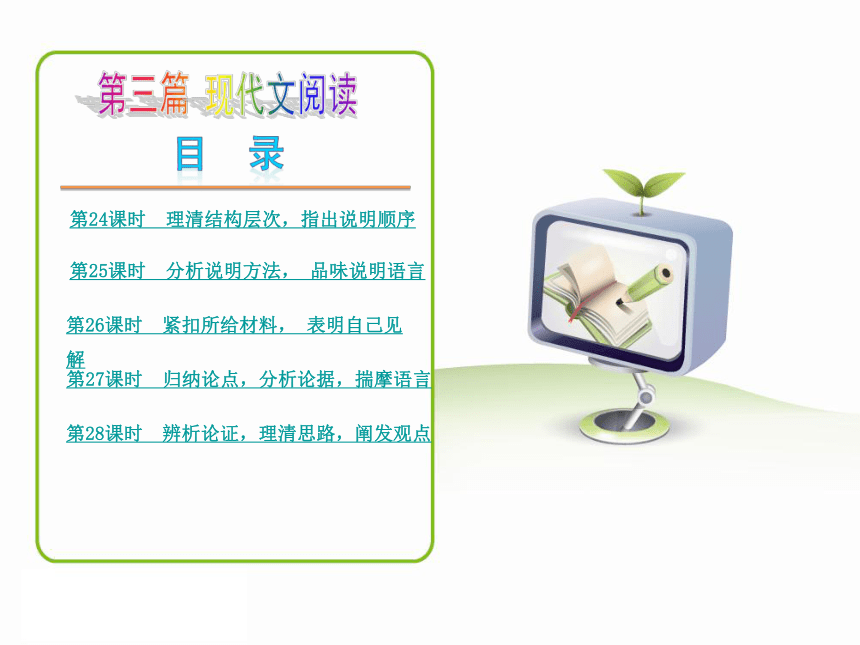 第三篇 现代文阅读

目 录

第24课时 理清结构层次，指出说明顺序

第25课时 分析说明方法， 品味说明语言

第26课时 紧扣所给材料， 表明自己见解

第27课时 归纳论点，分析论据，揣摩语言

第28课时 辨析论证，理清思路，阐发观点